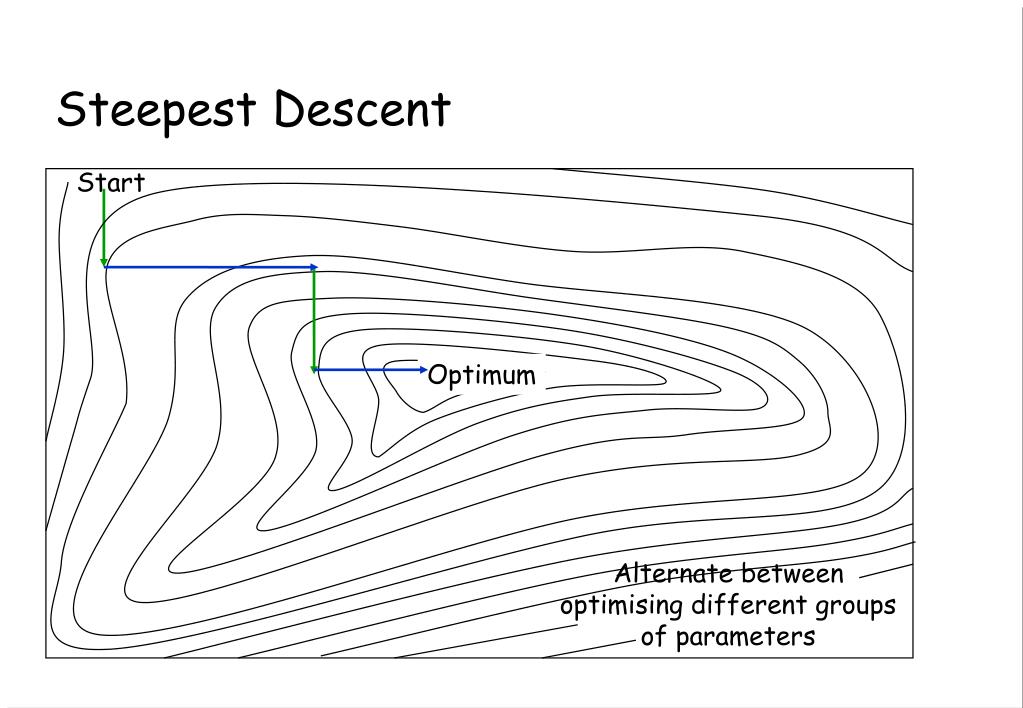 Steepest Descent

Start

Optimum

Alternate between optimising different groups of parameters